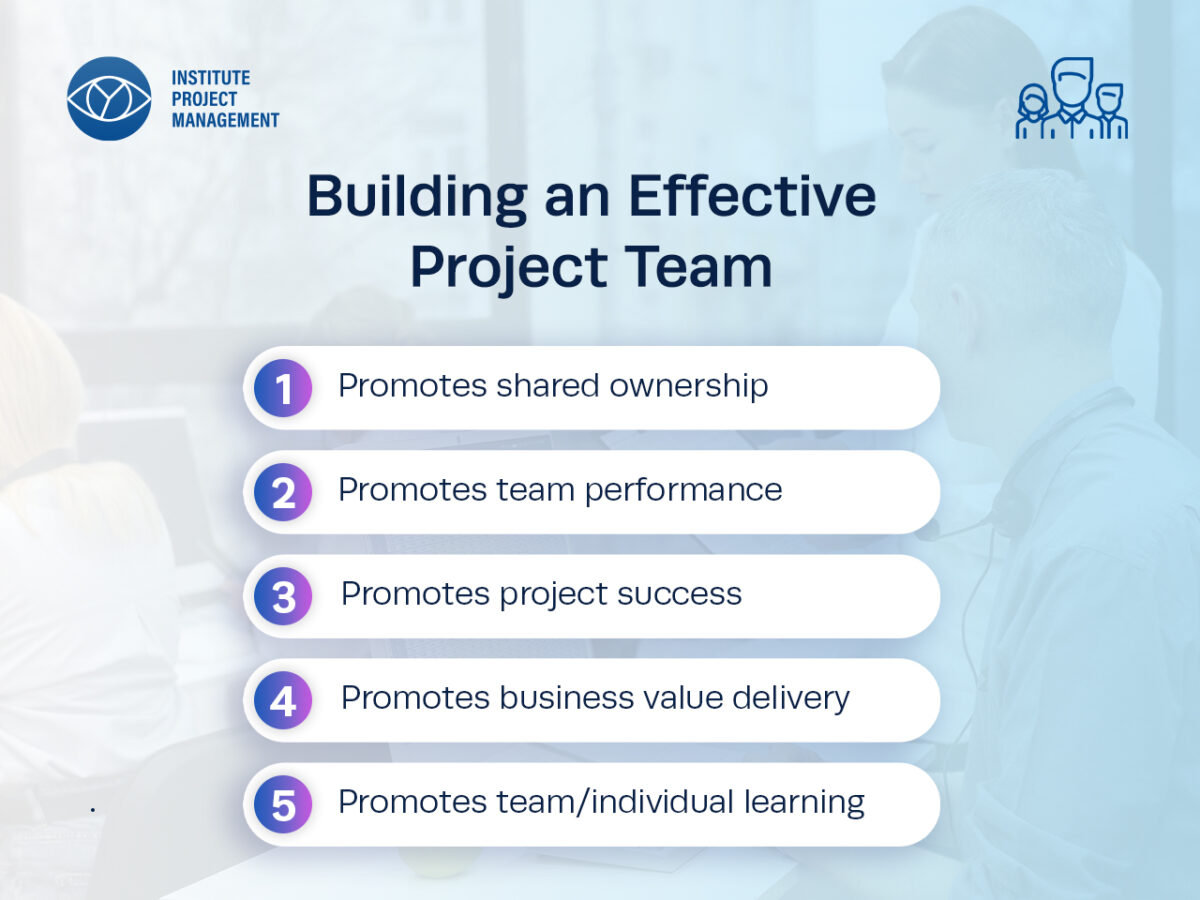 INSTITUTE
PROJECT
MANAGEMENT

Building an Effective Project Team

1 Promotes shared ownership

2 Promotes team performance

3 Promotes project success

4 Promotes business value delivery

5 Promotes team/individual learning